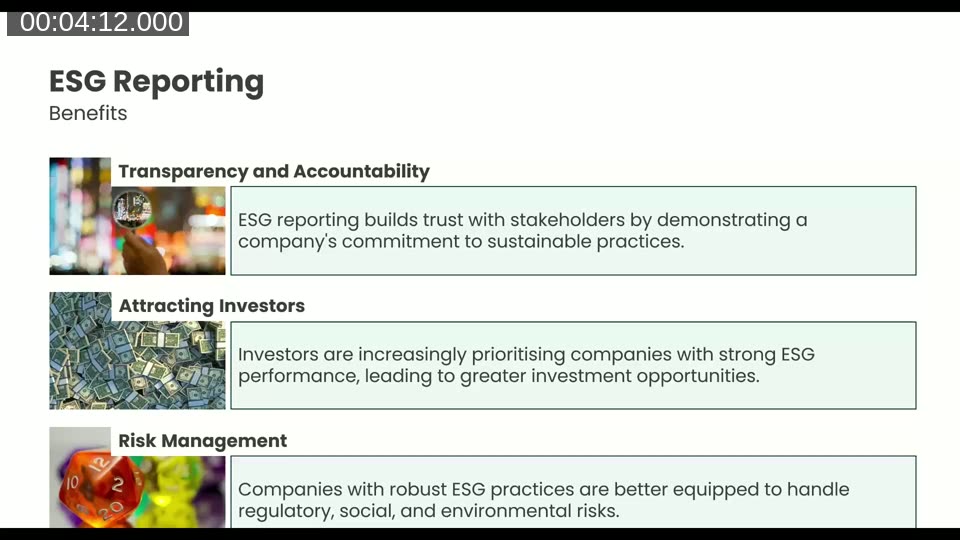 00:04:12.000

ESG Reporting
Benefits

Transparency and Accountability

ESG reporting builds trust with stakeholders by demonstrating a company's commitment to sustainable practices.

Attracting Investors

Investors are increasingly prioritising companies with strong ESG performance, leading to greater investment opportunities.

Risk Management

Companies with robust ESG practices are better equipped to handle regulatory, social, and environmental risks.